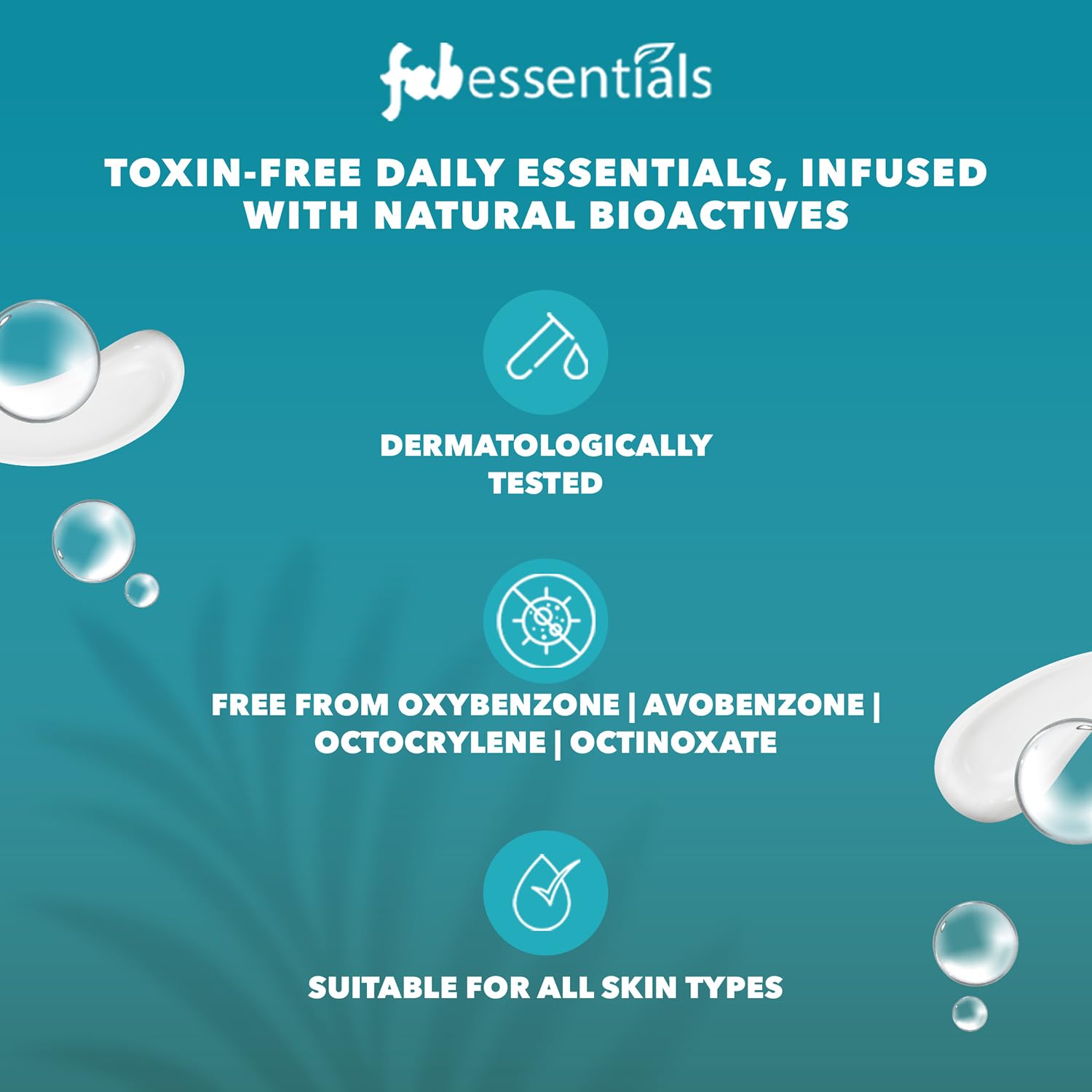 fabessentials

TOXIN-FREE DAILY ESSENTIALS, INFUSED WITH NATURAL BIOACTIVES

DERMATOLOGICALLY TESTED

FREE FROM OXYBENZONE | AVOBENZONE | OCTOCRYLENE | OCTINOXATE

SUITABLE FOR ALL SKIN TYPES